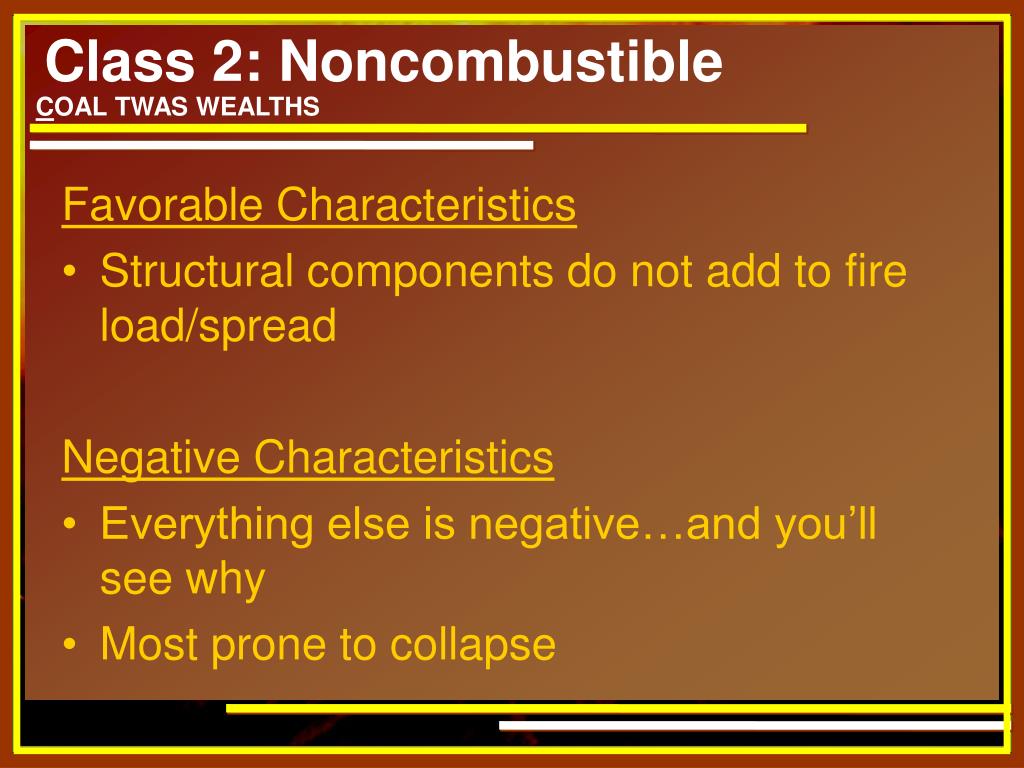 Class 2: Noncombustible
COAL TWAS WEALTHS

Favorable Characteristics

• Structural components do not add to fire load/spread

Negative Characteristics

• Everything else is negative…and you'll see why
• Most prone to collapse